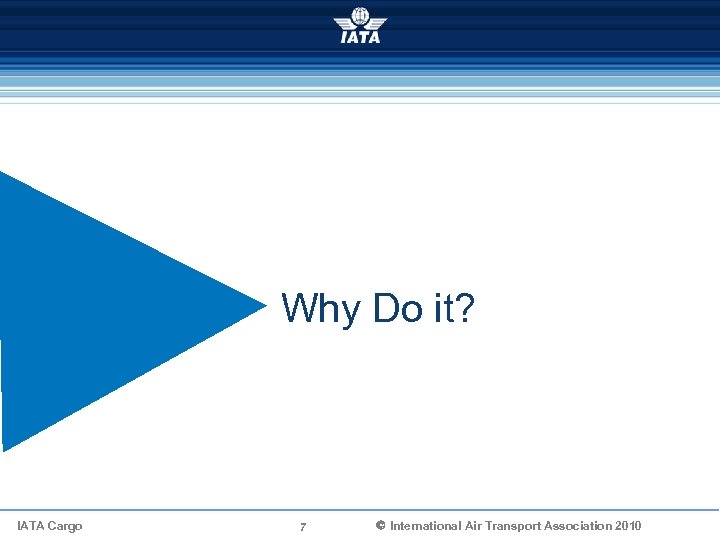 IATA

Why Do it?

IATA Cargo 7 © International Air Transport Association 2010